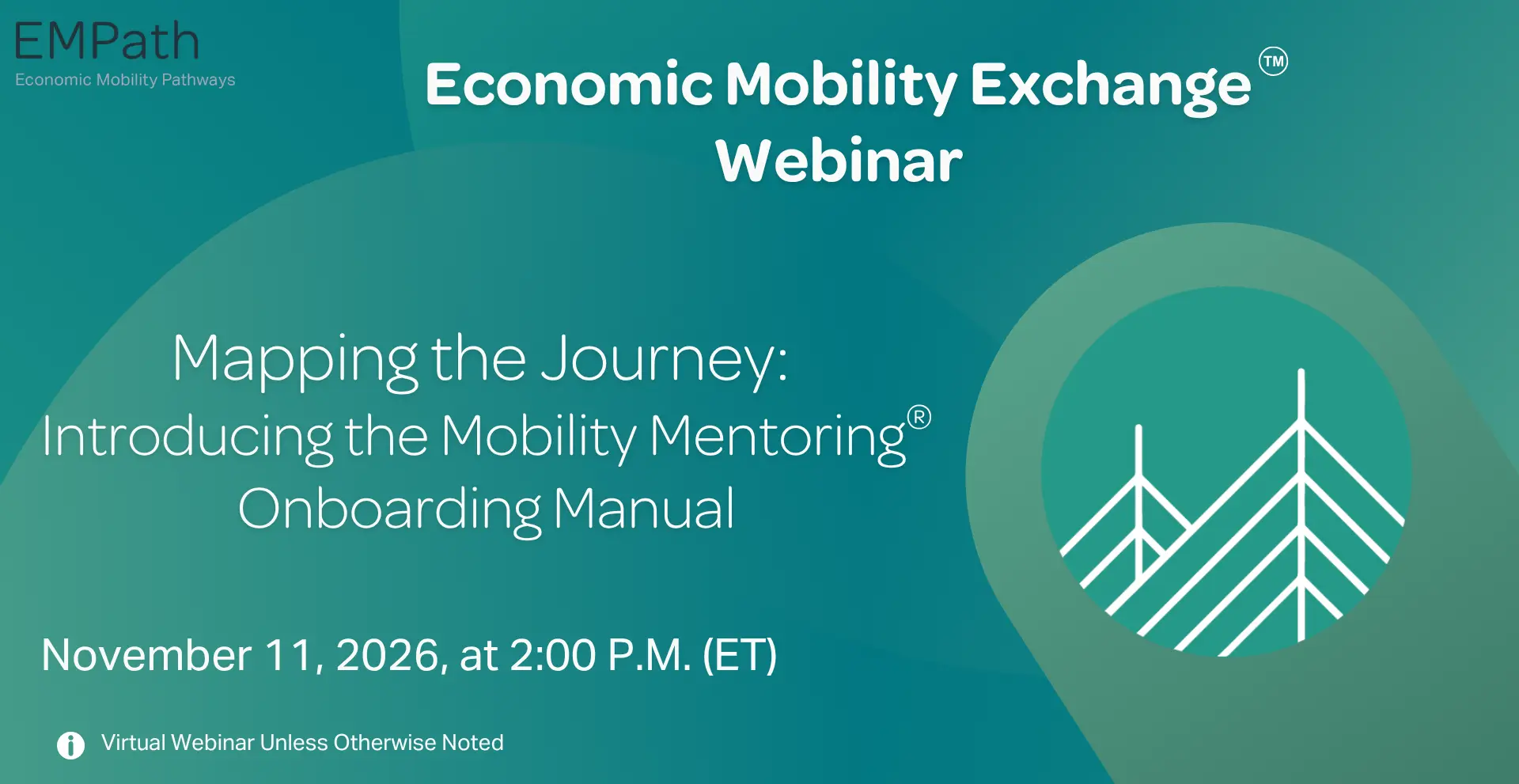 EMPath
Economic Mobility Pathways

Economic Mobility Exchange™
Webinar

Mapping the Journey:
Introducing the Mobility Mentoring®
Onboarding Manual

November 11, 2026, at 2:00 P.M. (ET)

Virtual Webinar Unless Otherwise Noted